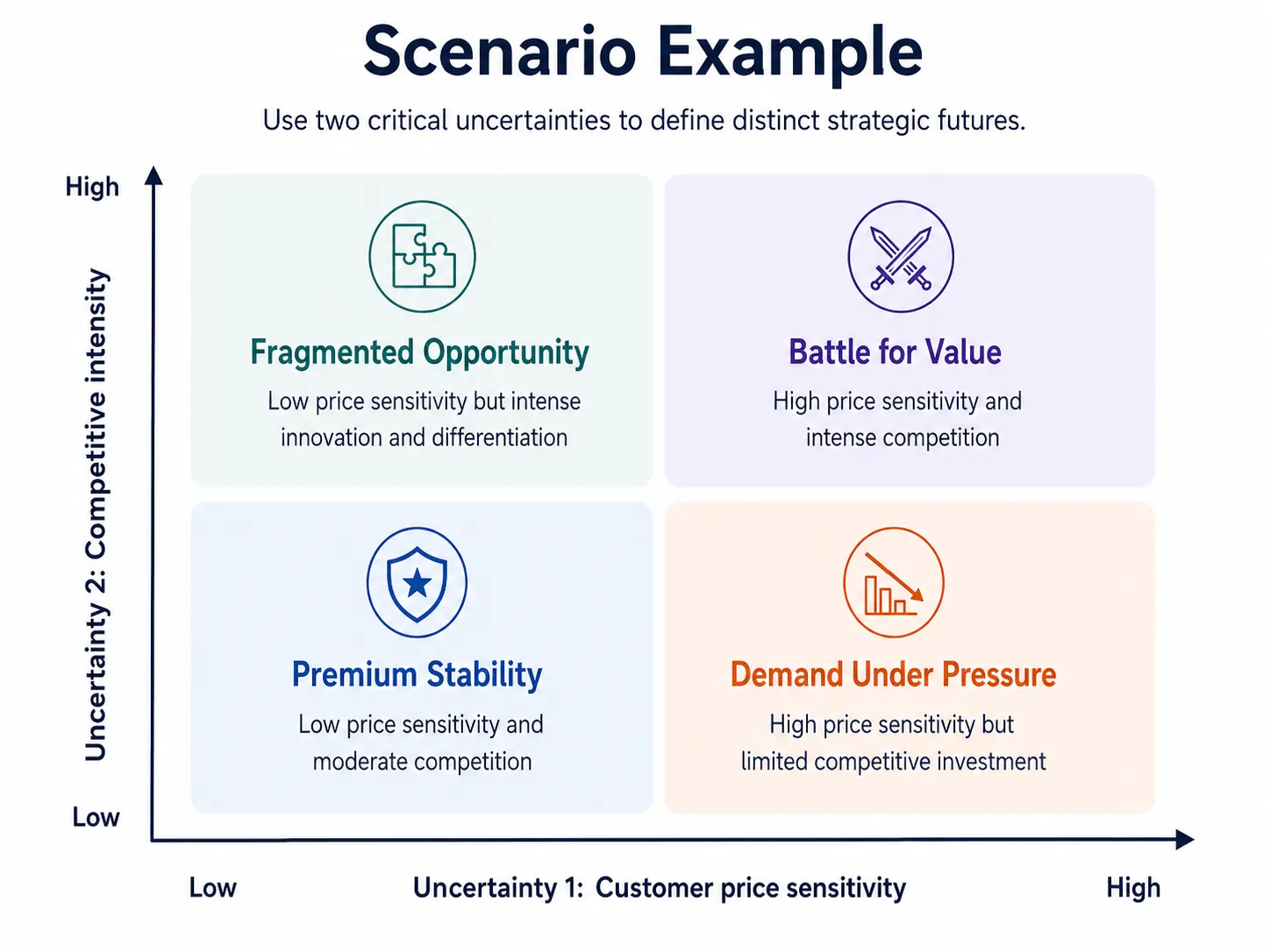 Scenario Example

Use two critical uncertainties to define distinct strategic futures.

High

Uncertainty 2: Competitive intensity

Low

Fragmented Opportunity

Low price sensitivity but intense innovation and differentiation

Battle for Value

High price sensitivity and intense competition

Premium Stability

Low price sensitivity and moderate competition

Demand Under Pressure

High price sensitivity but limited competitive investment

Low

Uncertainty 1: Customer price sensitivity

High